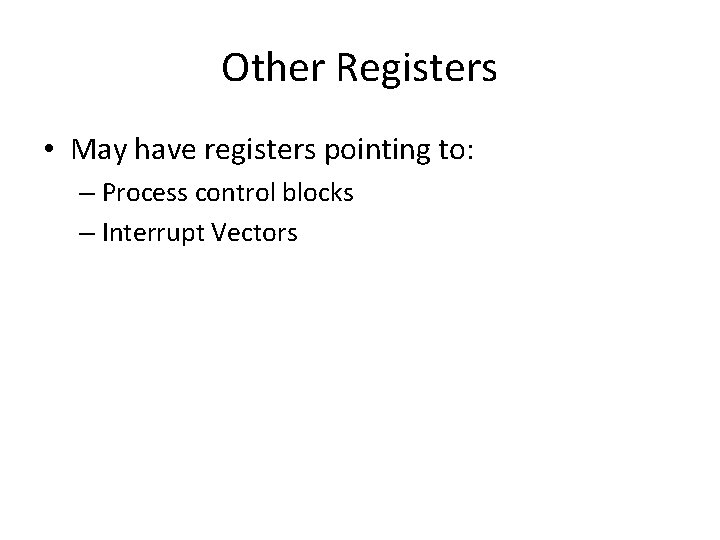 Other Registers

• May have registers pointing to:
– Process control blocks
– Interrupt Vectors